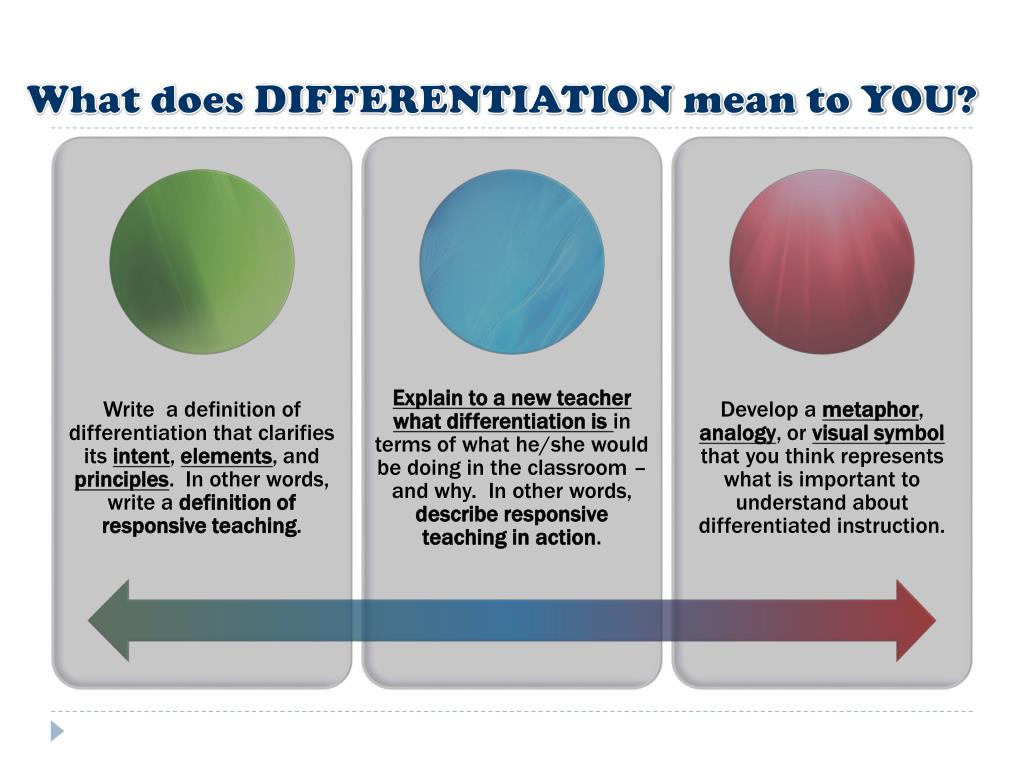 What does DIFFERENTIATION mean to YOU?

Write a definition of differentiation that clarifies its intent, elements, and principles. In other words, write a definition of responsive teaching.

Explain to a new teacher what differentiation is in terms of what he/she would be doing in the classroom – and why. In other words, describe responsive teaching in action.

Develop a metaphor, analogy, or visual symbol that you think represents what is important to understand about differentiated instruction.